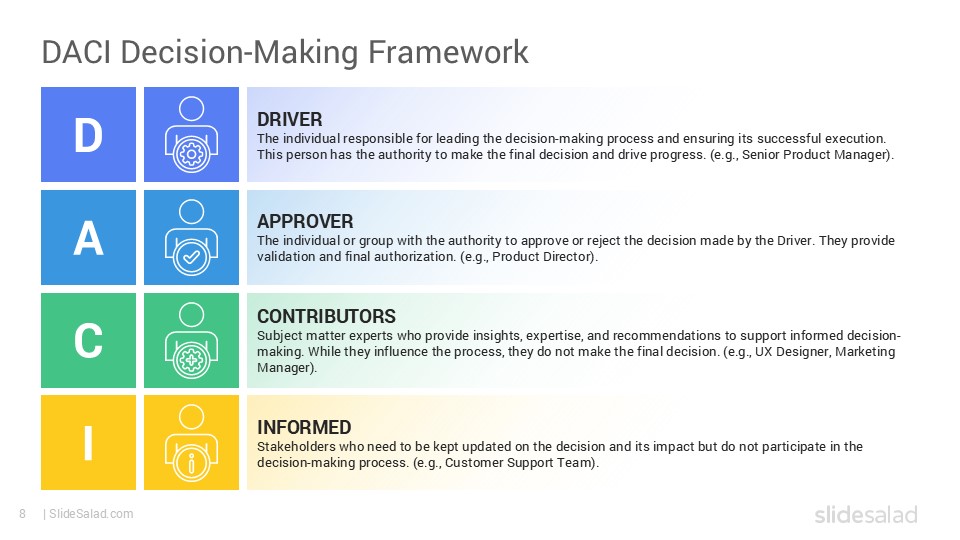 DACI Decision-Making Framework

D

DRIVER
The individual responsible for leading the decision-making process and ensuring its successful execution. This person has the authority to make the final decision and drive progress. (e.g., Senior Product Manager).

A

APPROVER
The individual or group with the authority to approve or reject the decision made by the Driver. They provide validation and final authorization. (e.g., Product Director).

C

CONTRIBUTORS
Subject matter experts who provide insights, expertise, and recommendations to support informed decision-making. While they influence the process, they do not make the final decision. (e.g., UX Designer, Marketing Manager).

I

INFORMED
Stakeholders who need to be kept updated on the decision and its impact but do not participate in the decision-making process. (e.g., Customer Support Team).

8 | SlideSalad.com

slidesalad